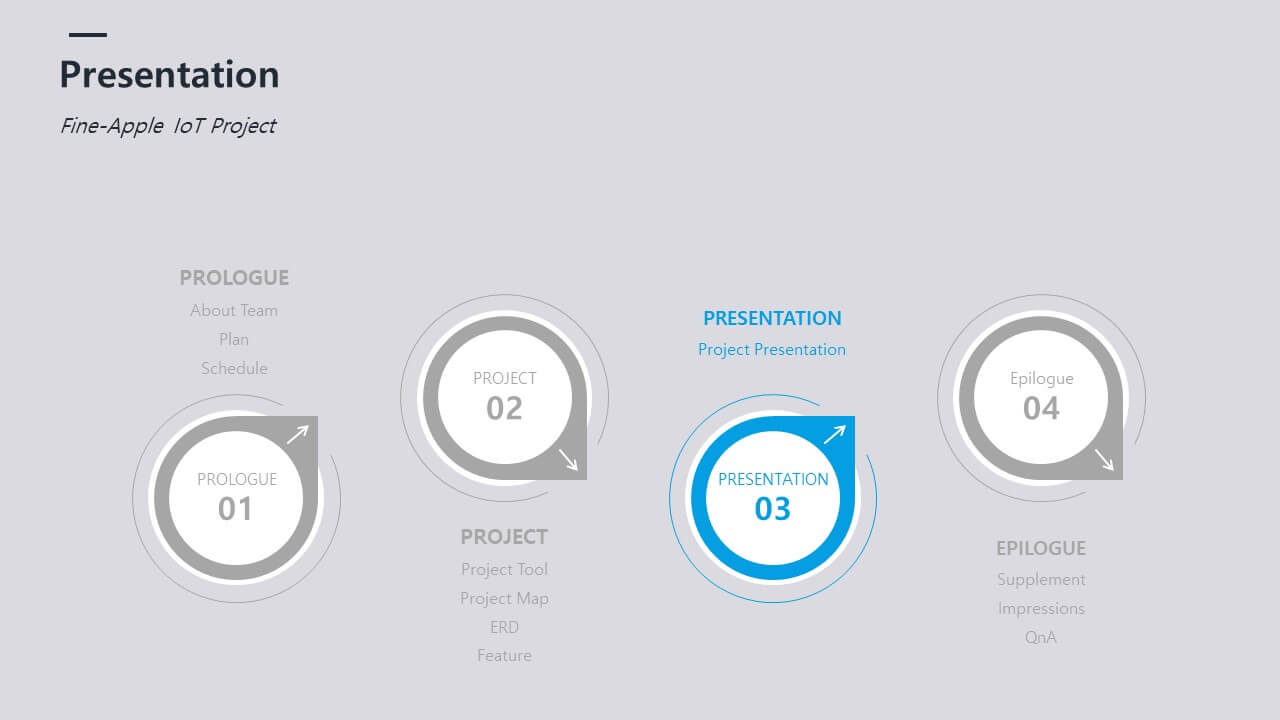 Presentation

Fine-Apple IoT Project

PROLOGUE
About Team
Plan
Schedule

PROLOGUE
01

PROJECT
02

PROJECT
Project Tool
Project Map
ERD
Feature

PRESENTATION
Project Presentation

PRESENTATION
03

Epilogue
04

EPILOGUE
Supplement
Impressions
QnA